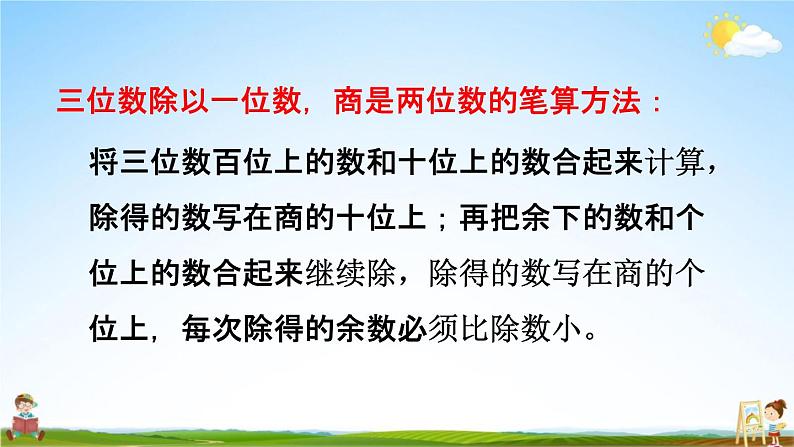 三位数除以一位数，商是两位数的笔算方法：

将三位数百位上的数和十位上的数合起来计算，除得的数写在商的十位上；再把余下的数和个位上的数合起来继续除，除得的数写在商的个位上，每次除得的余数必须比除数小。